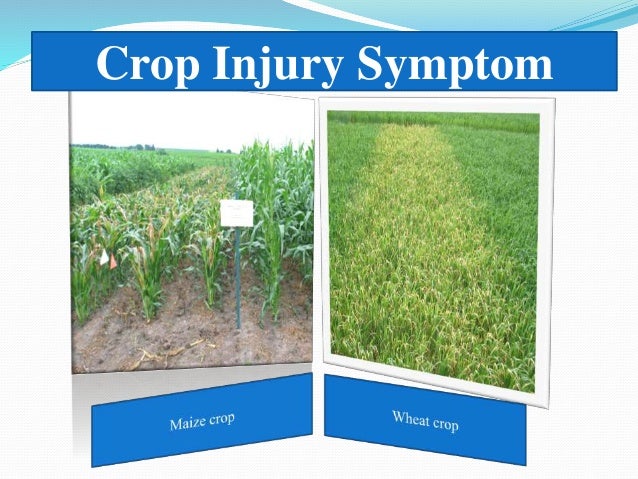 Crop Injury Symptom

Maize crop

Wheat crop